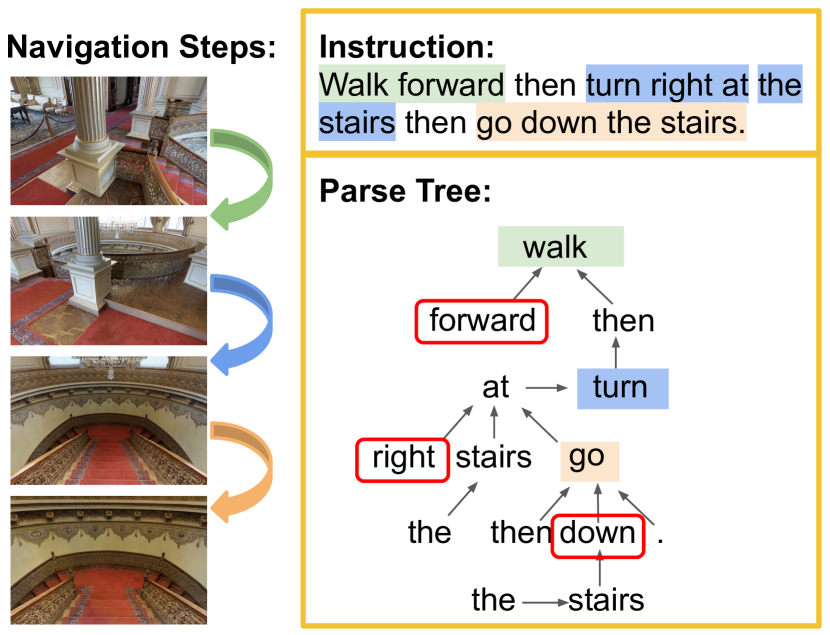 Navigation Steps:

Instruction:
Walk forward then turn right at the stairs then go down the stairs.

Parse Tree:

walk

forward then

at turn

right stairs go

the then down .

the stairs